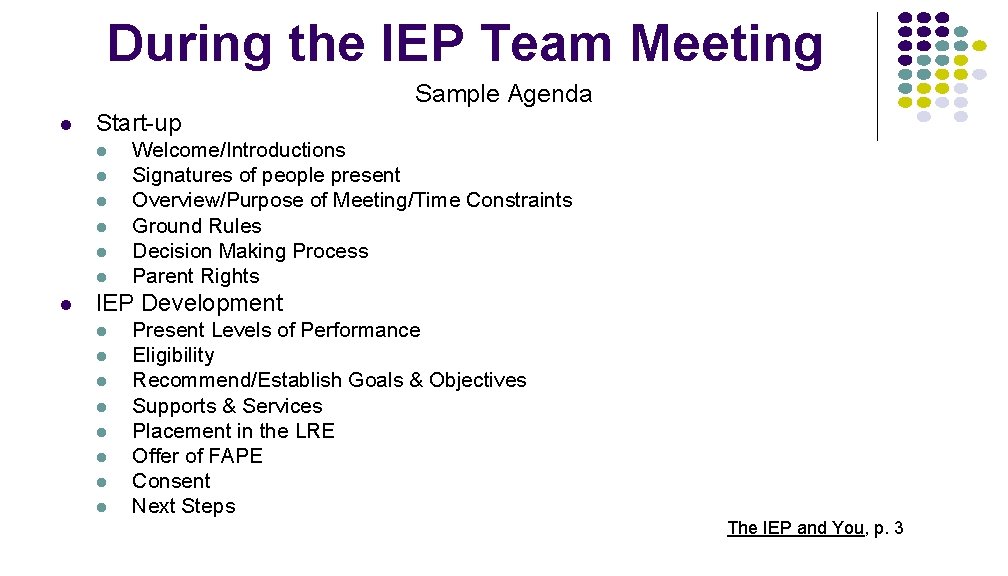 During the IEP Team Meeting

Sample Agenda

- Start-up
  - Welcome/Introductions
  - Signatures of people present
  - Overview/Purpose of Meeting/Time Constraints
  - Ground Rules
  - Decision Making Process
  - Parent Rights
- IEP Development
  - Present Levels of Performance
  - Eligibility
  - Recommend/Establish Goals & Objectives
  - Supports & Services
  - Placement in the LRE
  - Offer of FAPE
  - Consent
  - Next Steps

The IEP and You, p. 3